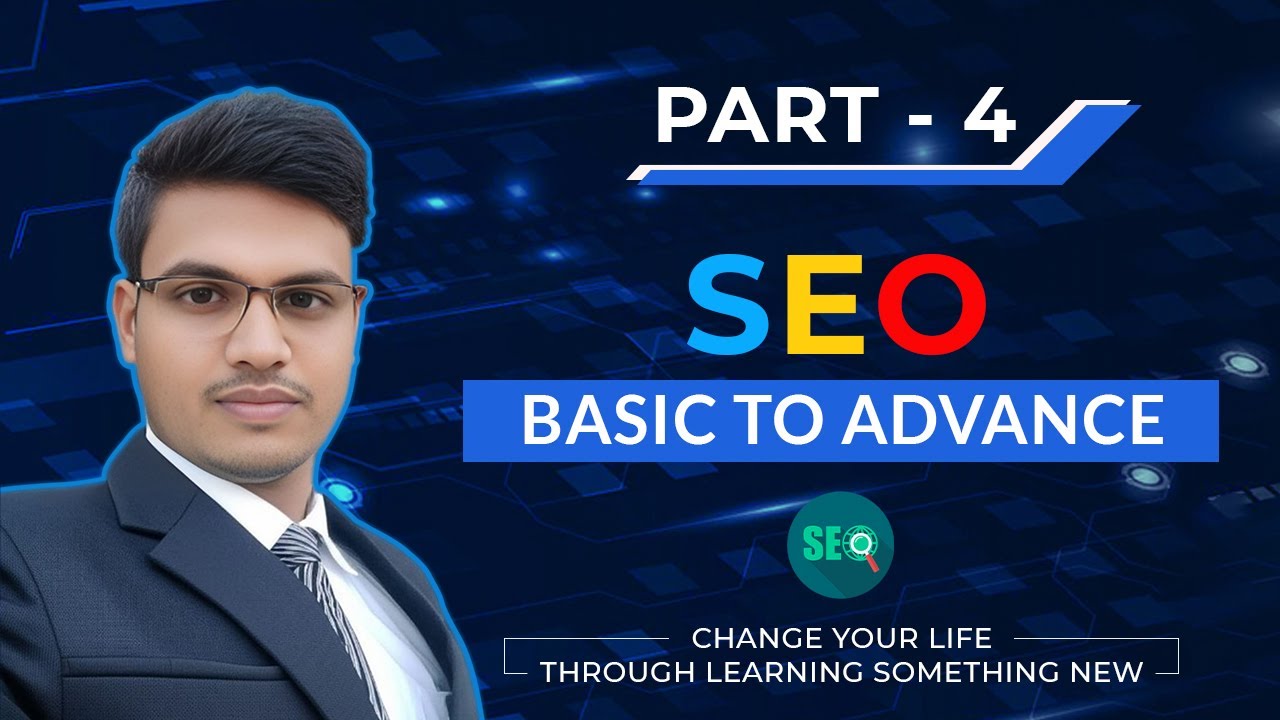 PART - 4

SEO

BASIC TO ADVANCE

SEO

CHANGE YOUR LIFE
THROUGH LEARNING SOMETHING NEW